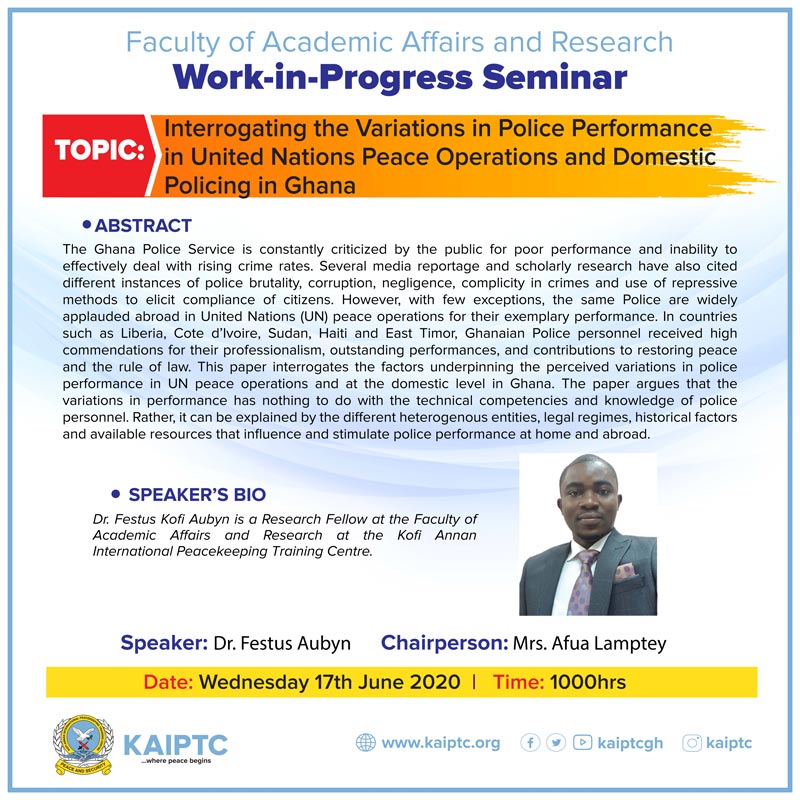 Faculty of Academic Affairs and Research
Work-in-Progress Seminar

TOPIC: Interrogating the Variations in Police Performance in United Nations Peace Operations and Domestic Policing in Ghana

• ABSTRACT
The Ghana Police Service is constantly criticized by the public for poor performance and inability to effectively deal with rising crime rates. Several media reportage and scholarly research have also cited different instances of police brutality, corruption, negligence, complicity in crimes and use of repressive methods to elicit compliance of citizens. However, with few exceptions, the same Police are widely applauded abroad in United Nations (UN) peace operations for their exemplary performance. In countries such as Liberia, Cote d'Ivoire, Sudan, Haiti and East Timor, Ghanaian Police personnel received high commendations for their professionalism, outstanding performances, and contributions to restoring peace and the rule of law. This paper interrogates the factors underpinning the perceived variations in police performance in UN peace operations and at the domestic level in Ghana. The paper argues that the variations in performance has nothing to do with the technical competencies and knowledge of police personnel. Rather, it can be explained by the different heterogenous entities, legal regimes, historical factors and available resources that influence and stimulate police performance at home and abroad.

• SPEAKER'S BIO
Dr. Festus Kofi Aubyn is a Research Fellow at the Faculty of Academic Affairs and Research at the Kofi Annan International Peacekeeping Training Centre.

Speaker: Dr. Festus Aubyn Chairperson: Mrs. Afua Lamptey

Date: Wednesday 17th June 2020 | Time: 1000hrs

PEACE AND SECURITY
KAIPTC
...where peace begins
www.kaiptc.org kaiptcgh kaiptc